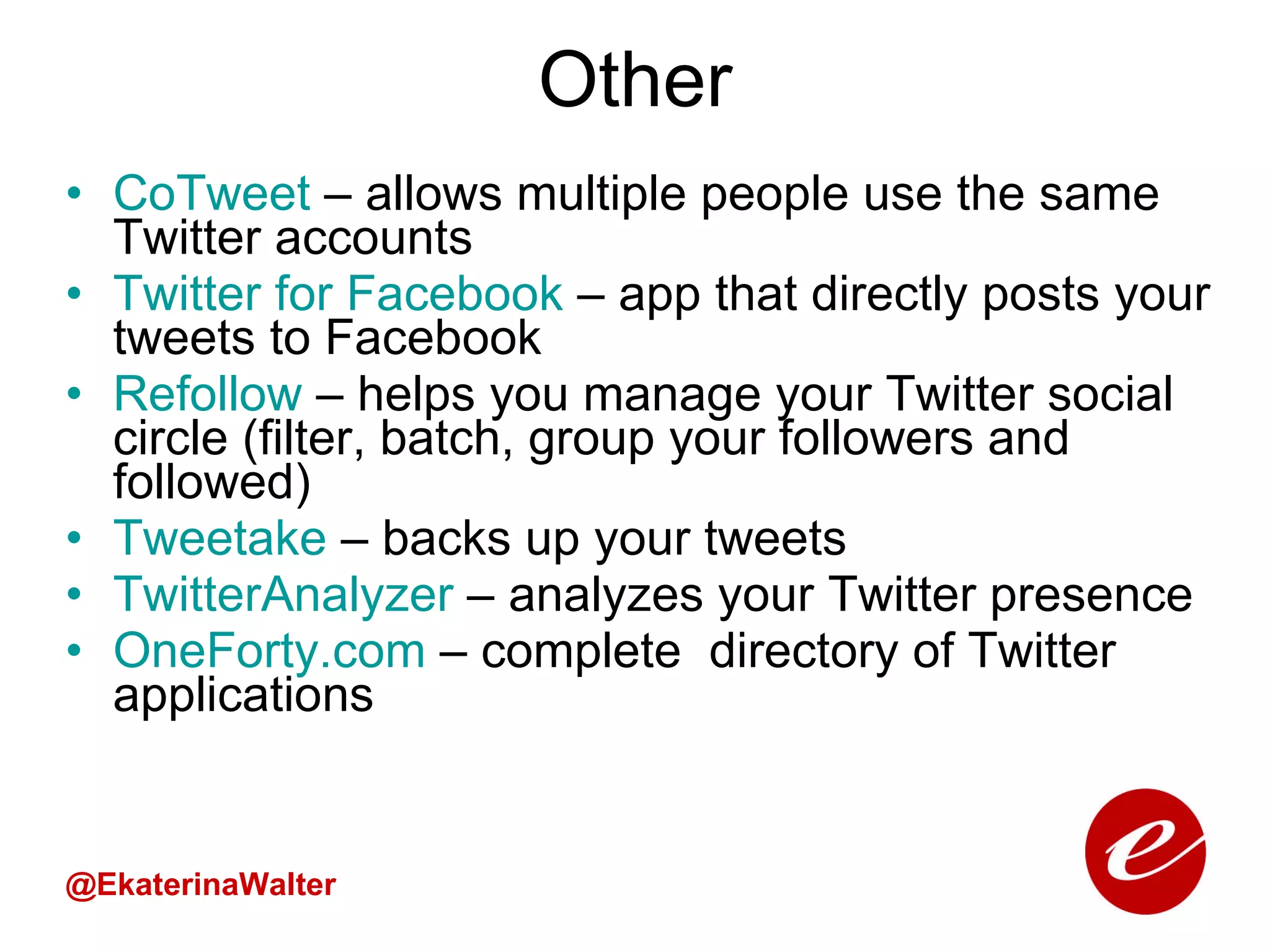 Other

• CoTweet – allows multiple people use the same Twitter accounts
• Twitter for Facebook – app that directly posts your tweets to Facebook
• Refollow – helps you manage your Twitter social circle (filter, batch, group your followers and followed)
• Tweetake – backs up your tweets
• TwitterAnalyzer – analyzes your Twitter presence
• OneForty.com – complete directory of Twitter applications

@EkaterinaWalter

e